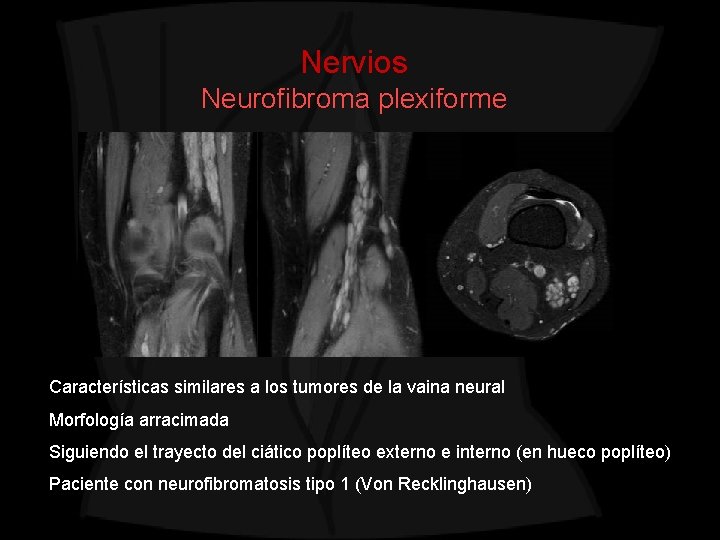 Nervios
Neurofibroma plexiforme

Características similares a los tumores de la vaina neural

Morfología arracimada

Siguiendo el trayecto del ciático poplíteo externo e interno (en hueco poplíteo)

Paciente con neurofibromatosis tipo 1 (Von Recklinghausen)